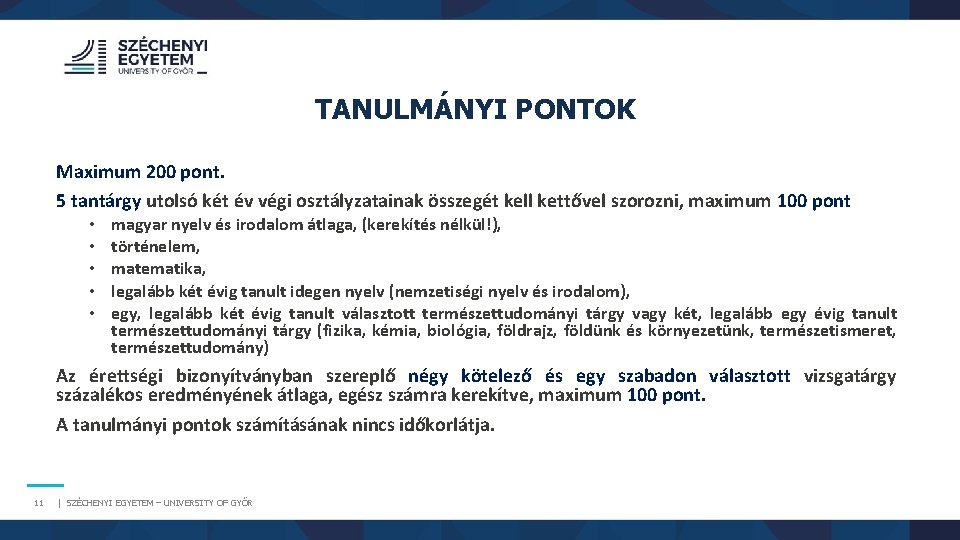 SZÉCHENYI EGYETEM
UNIVERSITY OF GYŐR

TANULMÁNYI PONTOK

Maximum 200 pont.

5 tantárgy utolsó két év végi osztályzatainak összegét kell kettővel szorozni, maximum 100 pont

• magyar nyelv és irodalom átlaga, (kerekítés nélkül!),
• történelem,
• matematika,
• legalább két évig tanult idegen nyelv (nemzetiségi nyelv és irodalom),
• egy, legalább két évig tanult választott természettudományi tárgy vagy két, legalább egy évig tanult természettudományi tárgy (fizika, kémia, biológia, földrajz, földünk és környezetünk, természetismeret, természettudomány)

Az érettségi bizonyítványban szereplő négy kötelező és egy szabadon választott vizsgatárgy százalékos eredményének átlaga, egész számra kerekítve, maximum 100 pont.

A tanulmányi pontok számításának nincs időkorlátja.

11 | SZÉCHENYI EGYETEM – UNIVERSITY OF GYŐR